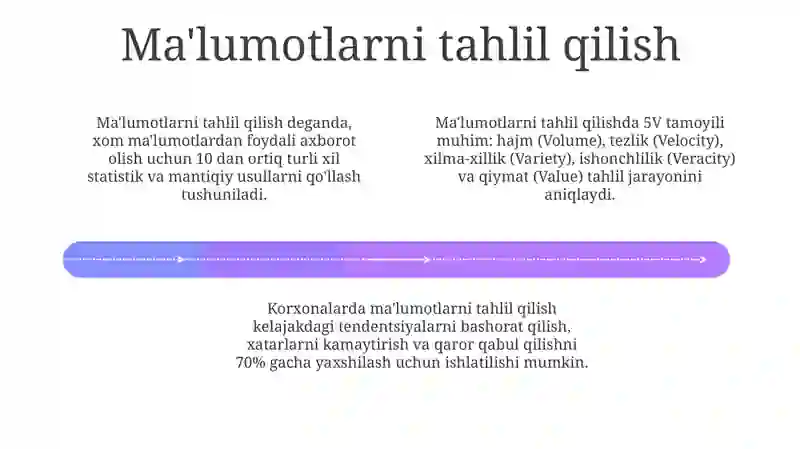 Ma'lumotlarni tahlil qilish

Ma'lumotlarni tahlil qilish deganda, xom ma'lumotlardan foydali axborot olish uchun 10 dan ortiq turli xil statistik va mantiqiy usullarni qo'llash tushuniladi.

Ma'lumotlarni tahlil qilishda 5V tamoyili muhim: hajm (Volume), tezlik (Velocity), xilma-xillik (Variety), ishonchlilik (Veracity) va qiymat (Value) tahlil jarayonini aniqlaydi.

Korxonalarda ma'lumotlarni tahlil qilish kelajakdagi tendentsiyalarni bashorat qilish, xatarlarni kamaytirish va qaror qabul qilishni 70% gacha yaxshilash uchun ishlatilishi mumkin.